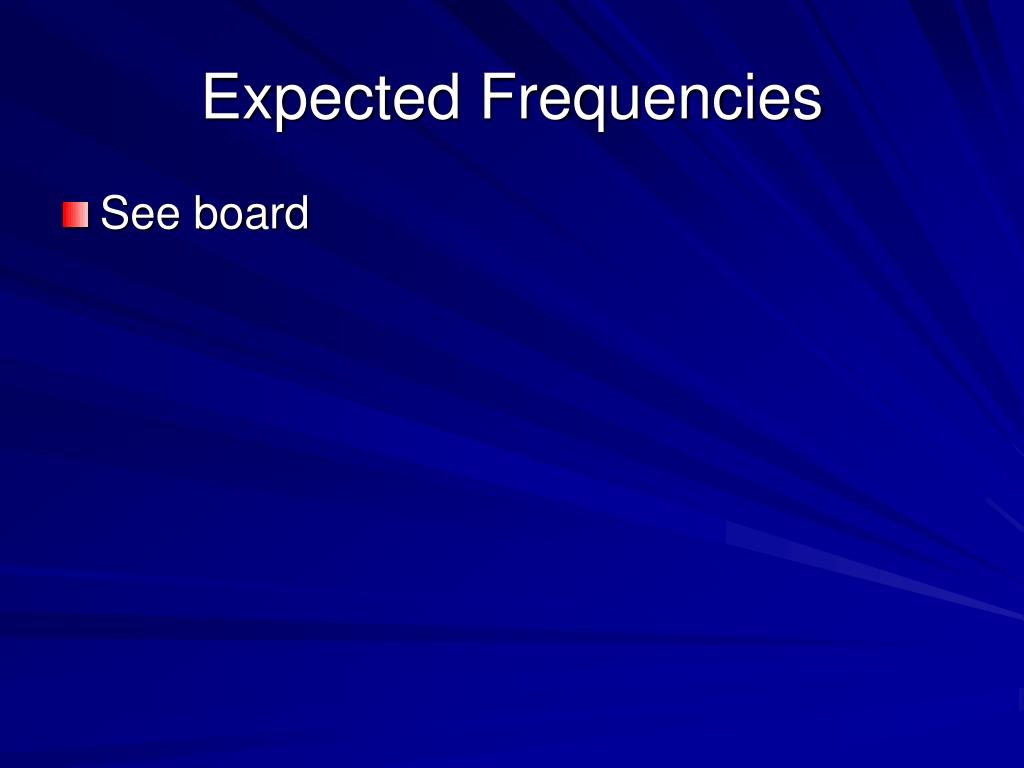 Expected Frequencies

See board